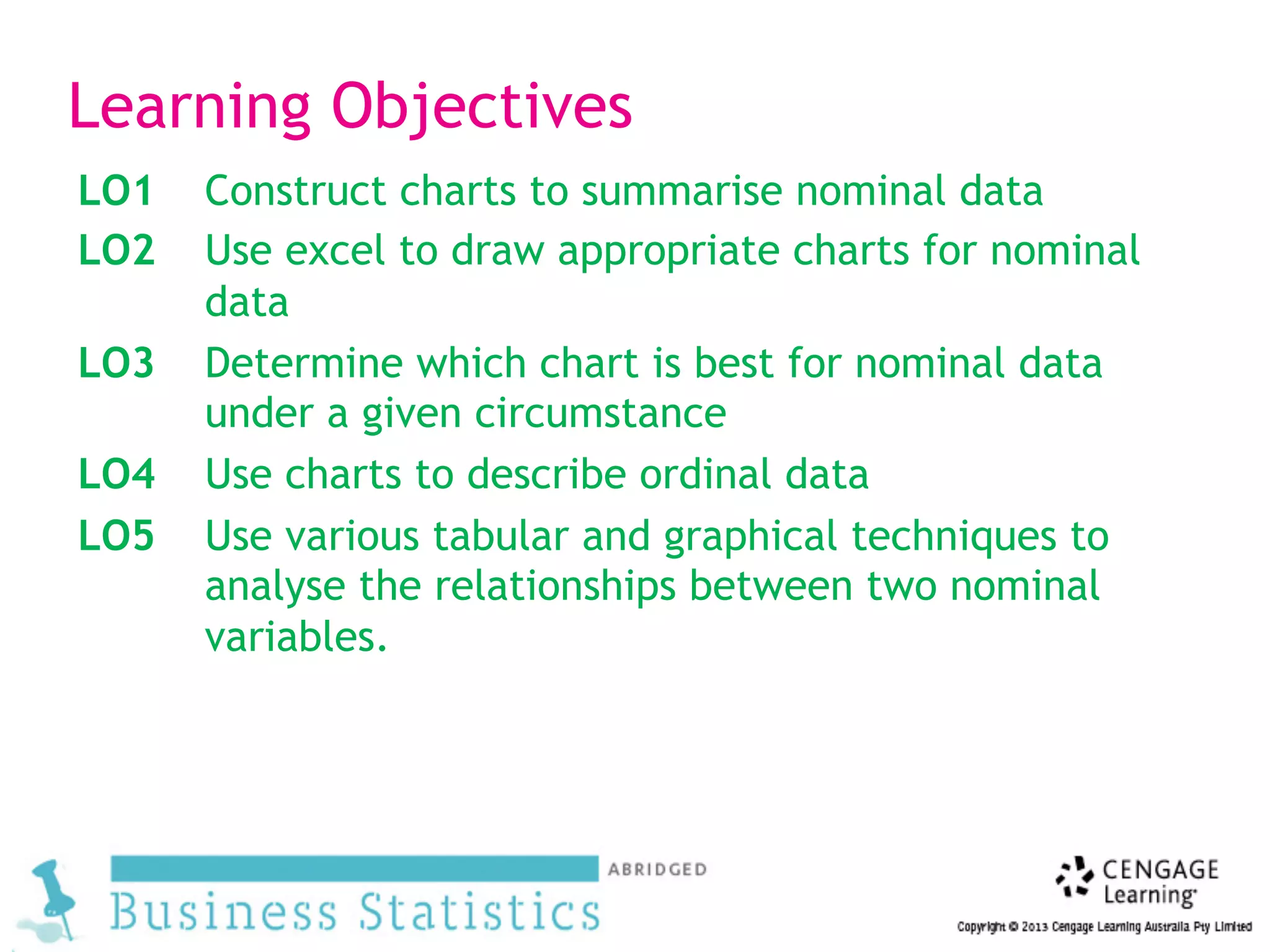 Learning Objectives

LO1 Construct charts to summarise nominal data

LO2 Use excel to draw appropriate charts for nominal data

LO3 Determine which chart is best for nominal data under a given circumstance

LO4 Use charts to describe ordinal data

LO5 Use various tabular and graphical techniques to analyse the relationships between two nominal variables.

ABRIDGED

Business Statistics

CENGAGE Learning

Copyright © 2013 Cengage Learning Australia Pty Limited